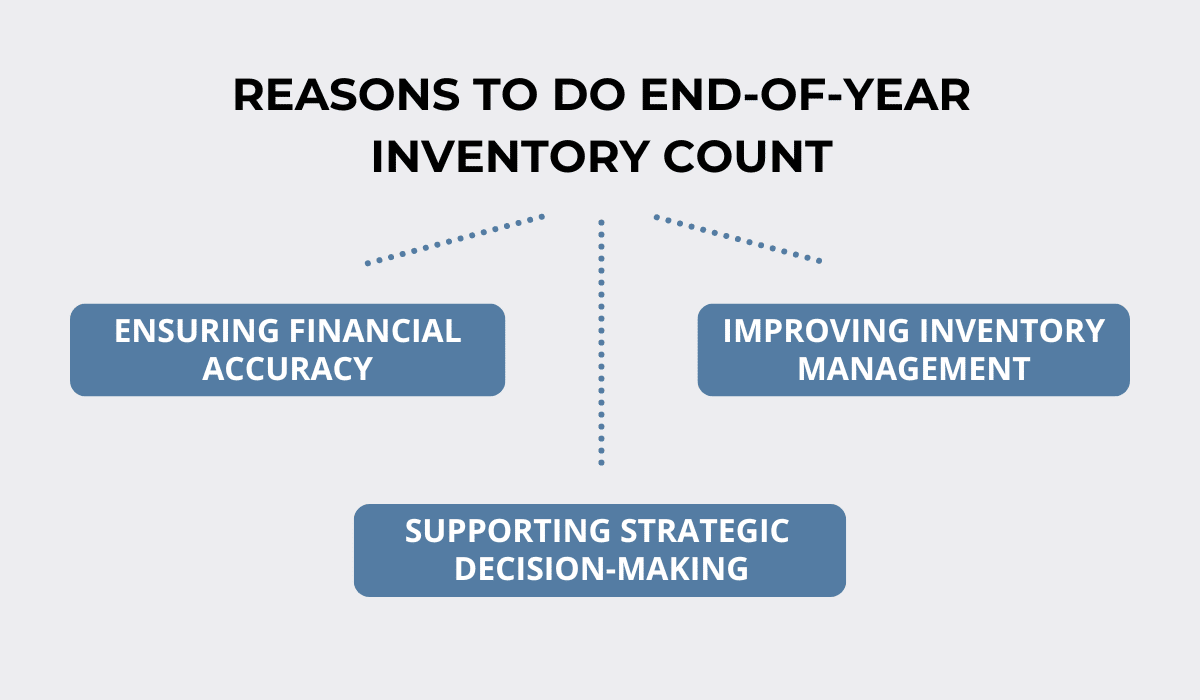 REASONS TO DO END-OF-YEAR INVENTORY COUNT

ENSURING FINANCIAL ACCURACY

IMPROVING INVENTORY MANAGEMENT

SUPPORTING STRATEGIC DECISION-MAKING